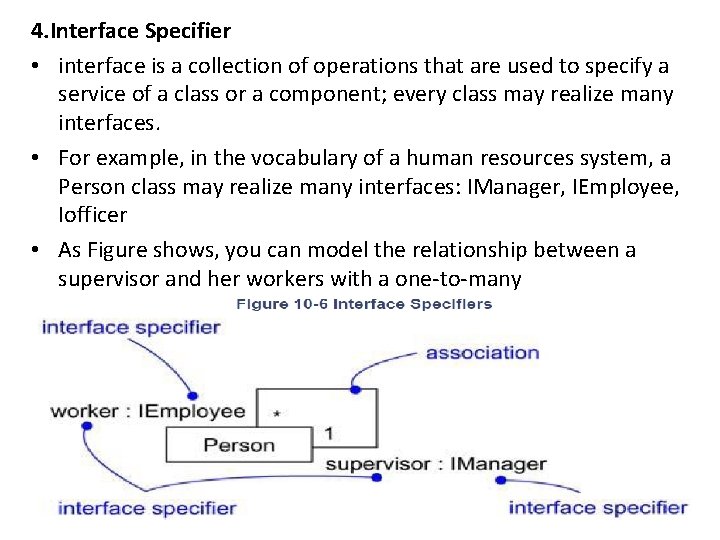 4.Interface Specifier

• interface is a collection of operations that are used to specify a service of a class or a component; every class may realize many interfaces.

• For example, in the vocabulary of a human resources system, a Person class may realize many interfaces: IManager, IEmployee, Iofficer

• As Figure shows, you can model the relationship between a supervisor and her workers with a one-to-many

Figure 10-6 Interface Specifiers

interface specifier

association

worker : IEmployee

*

1

Person

supervisor : IManager

interface specifier

interface specifier